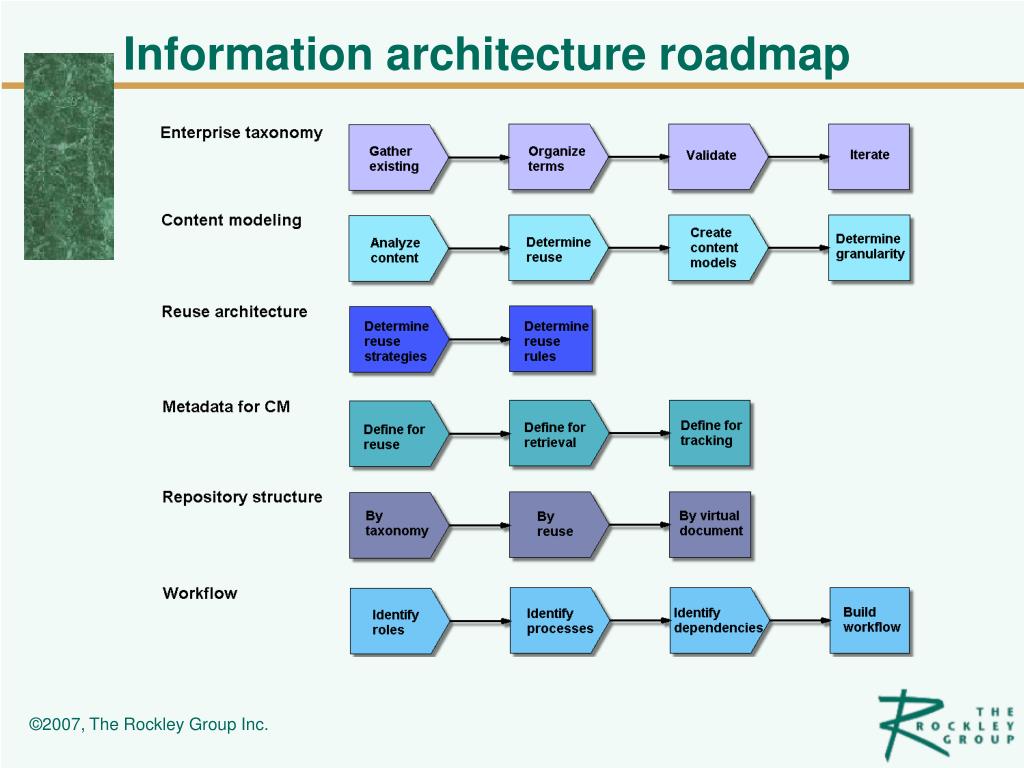 Information architecture roadmap

Enterprise taxonomy

Gather existing

Organize terms

Validate

Iterate

Content modeling

Analyze content

Determine reuse

Create content models

Determine granularity

Reuse architecture

Determine reuse strategies

Determine reuse rules

Metadata for CM

Define for reuse

Define for retrieval

Define for tracking

Repository structure

By taxonomy

By reuse

By virtual document

Workflow

Identify roles

Identify processes

Identify dependencies

Build workflow

©2007, The Rockley Group Inc.

THE ROCKLEY GROUP